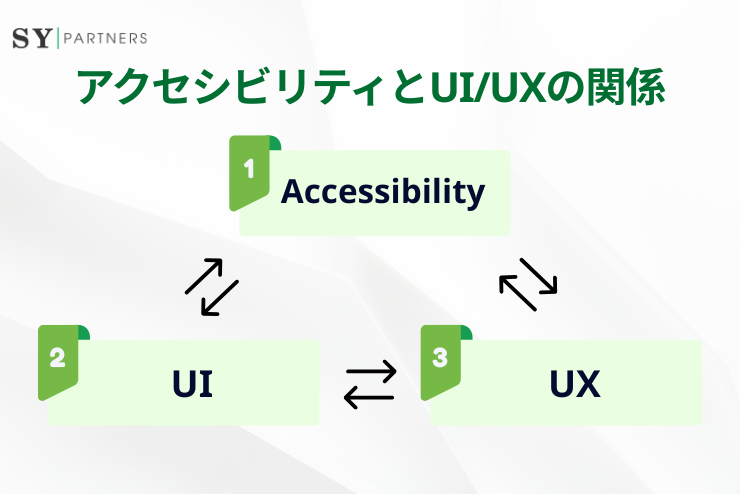 SY | PARTNERS

アクセシビリティとUI/UXの関係

1 Accessibility

2 UI

3 UX